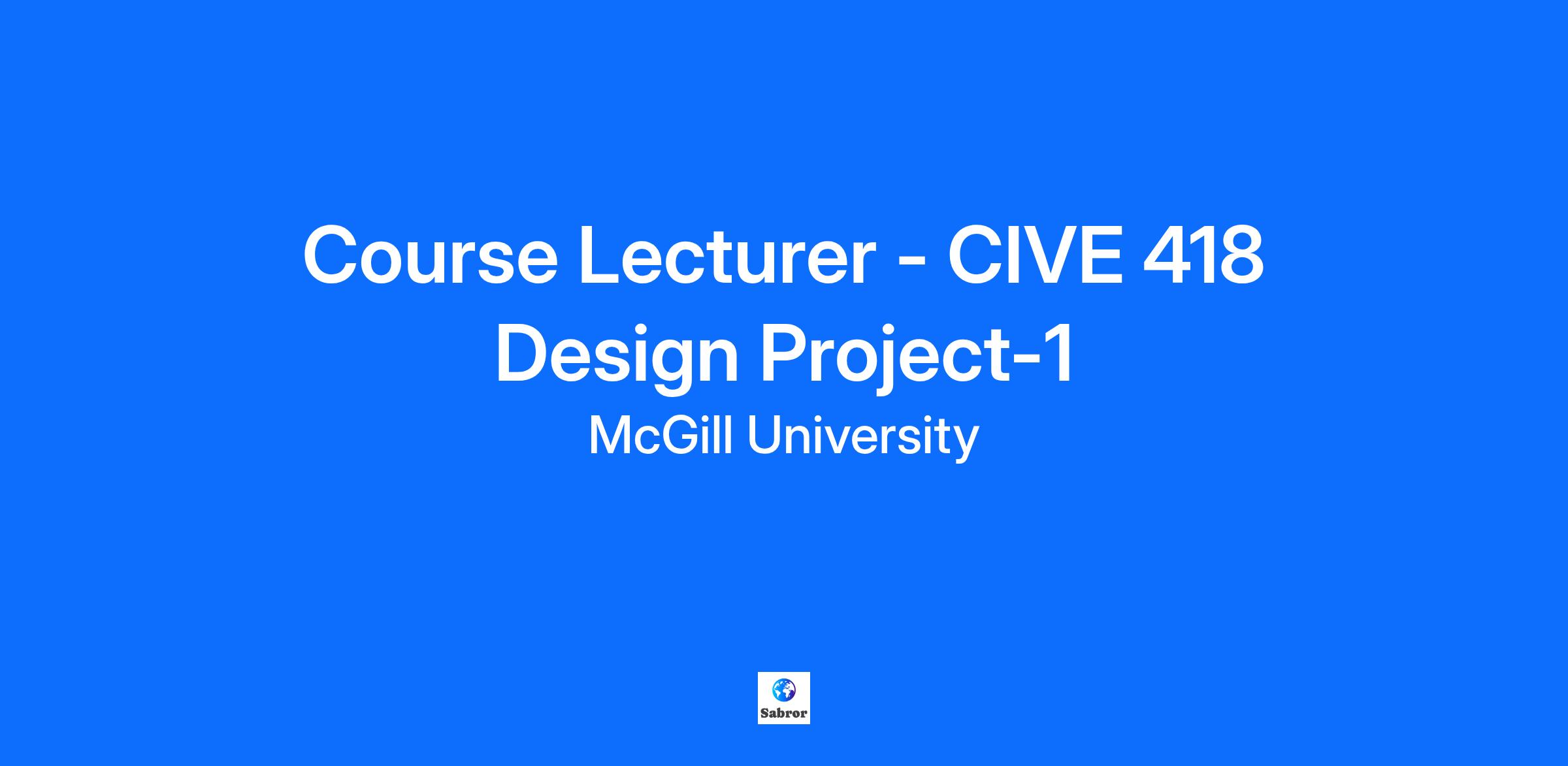 Course Lecturer - CIVE 418 Design Project-1

McGill University

Sabror